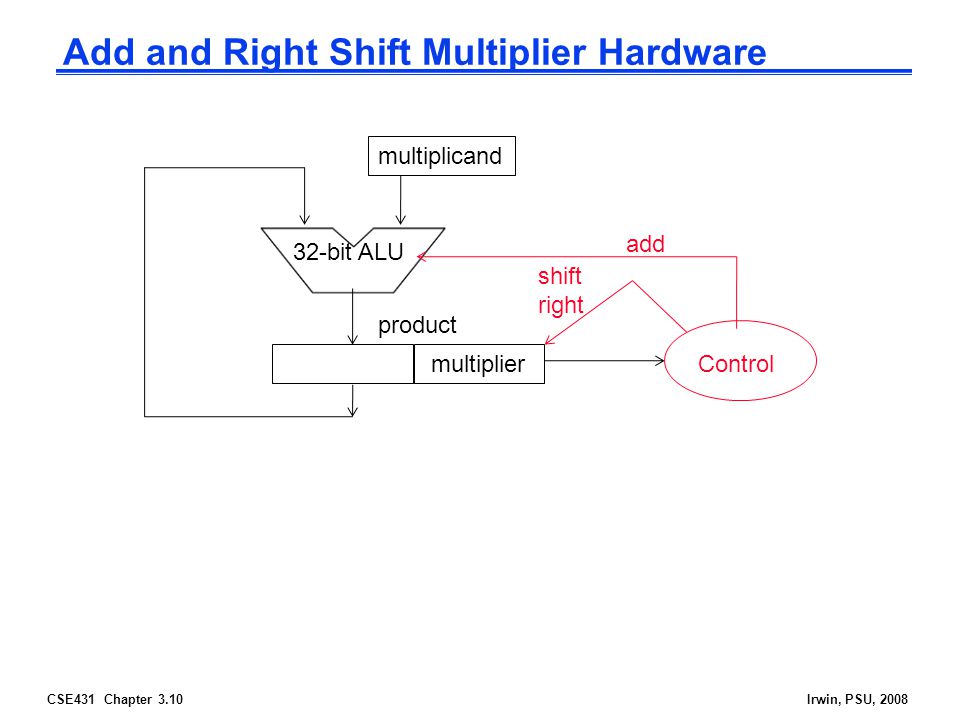 Add and Right Shift Multiplier Hardware

multiplicand

32-bit ALU

add

shift right

product

multiplier

Control

CSE431 Chapter 3.10

Irwin, PSU, 2008